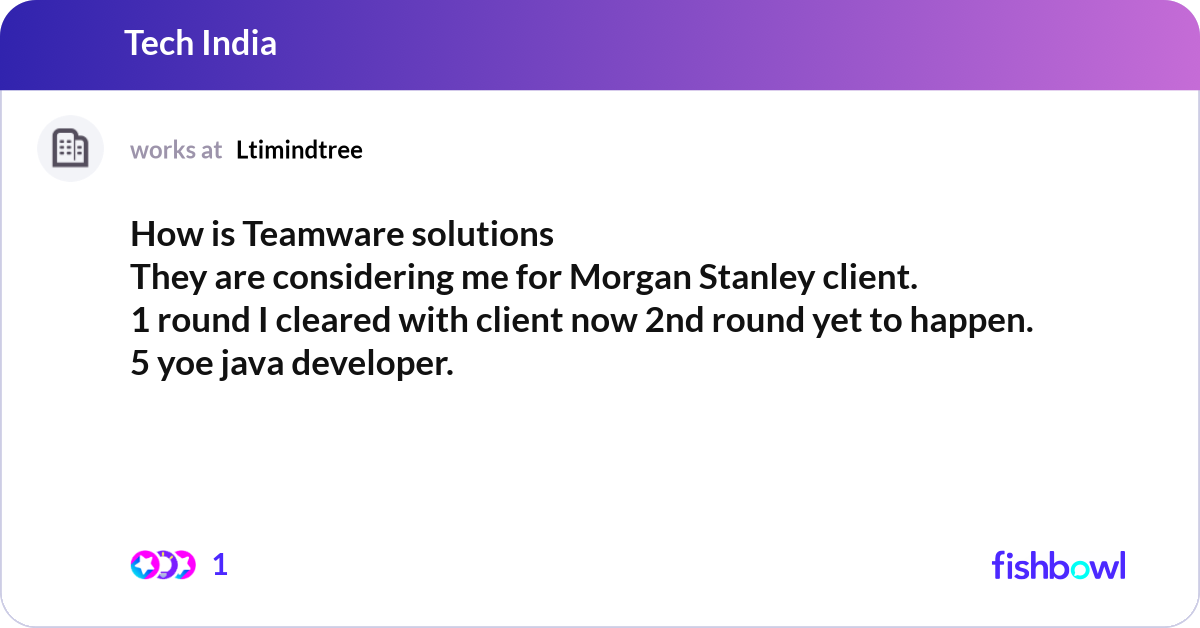 Tech India

works at Ltimindtree

How is Teamware solutions
They are considering me for Morgan Stanley client.
1 round I cleared with client now 2nd round yet to happen.
5 yoe java developer.

1

fishbowl